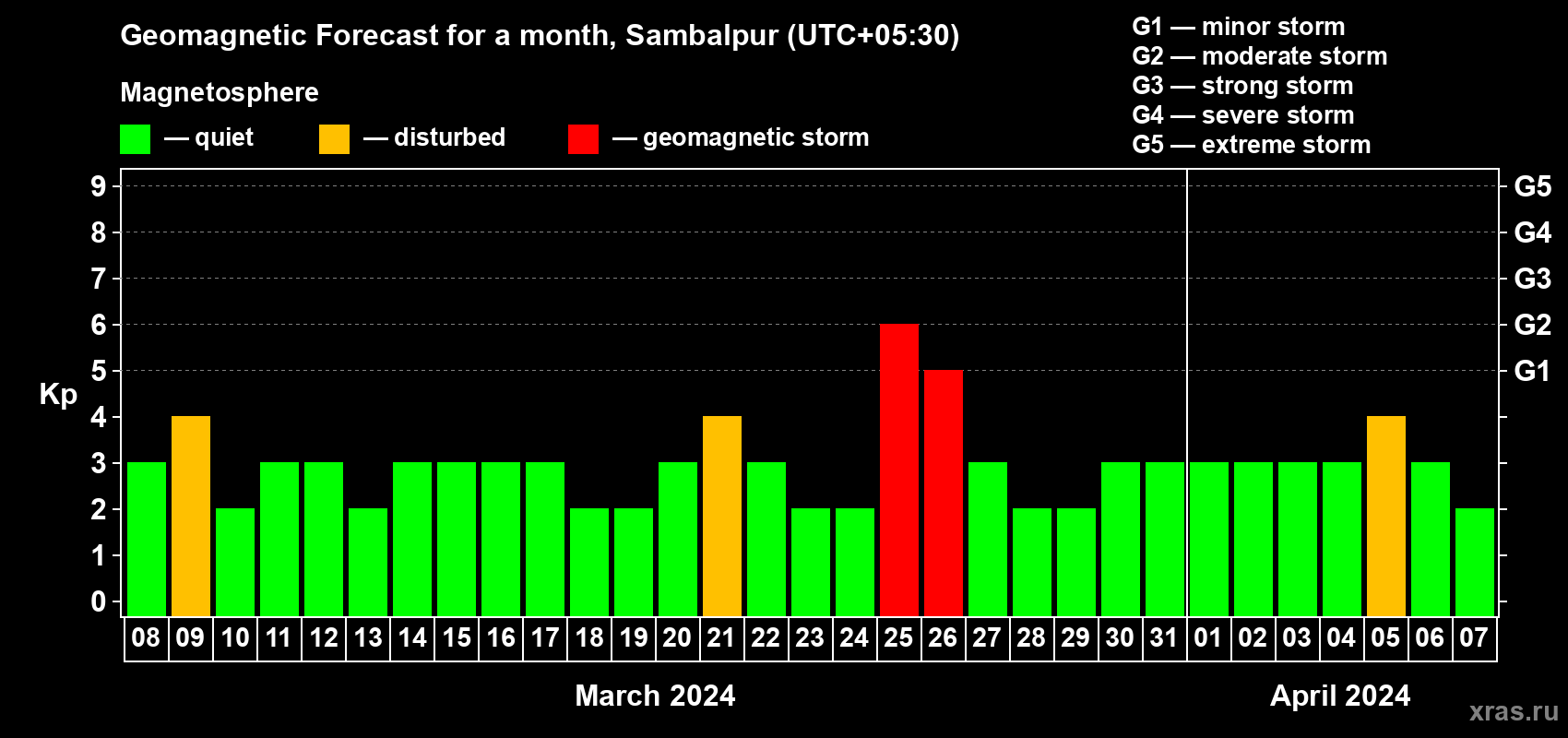 Geomagnetic Forecast for a month, Sambalpur (UTC+05:30)

Magnetosphere

— quiet — disturbed — geomagnetic storm

G1 — minor storm
G2 — moderate storm
G3 — strong storm
G4 — severe storm
G5 — extreme storm

Kp

9 8 7 6 5 4 3 2 1 0

G5 G4 G3 G2 G1

08 09 10 11 12 13 14 15 16 17 18 19 20 21 22 23 24 25 26 27 28 29 30 31 01 02 03 04 05 06 07

March 2024

April 2024

xras.ru